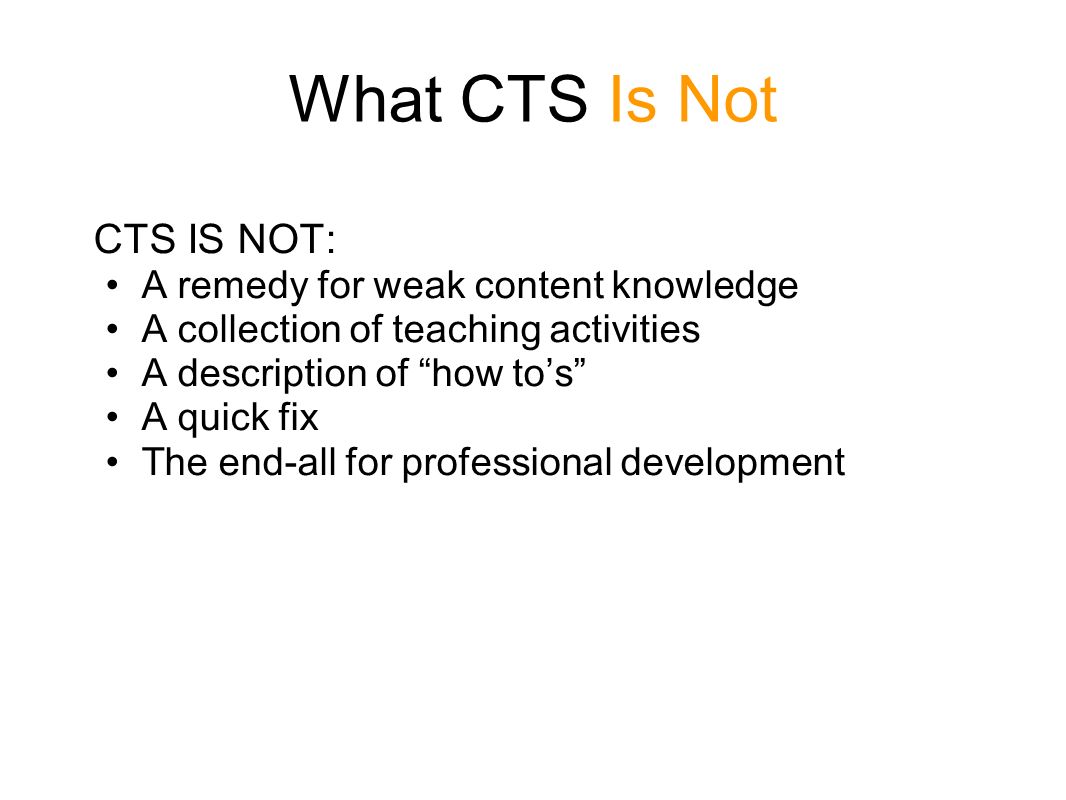 What CTS Is Not

CTS IS NOT:
• A remedy for weak content knowledge
• A collection of teaching activities
• A description of “how to’s”
• A quick fix
• The end-all for professional development